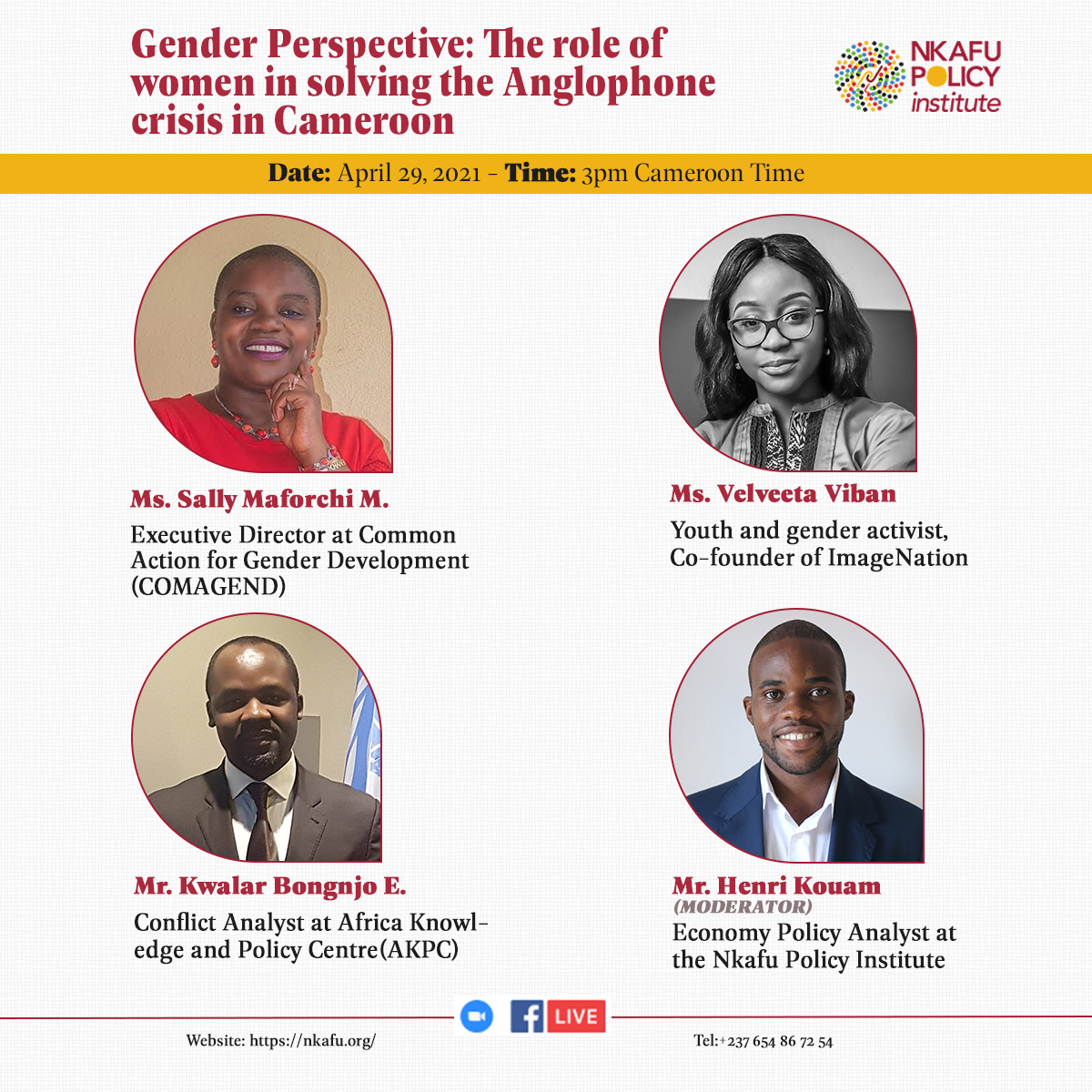 Gender Perspective: The role of women in solving the Anglophone crisis in Cameroon

NKAFU POLICY institute

Date: April 29, 2021 - Time: 3pm Cameroon Time

Ms. Sally Maforchi M.
Executive Director at Common Action for Gender Development (COMAGEND)

Ms. Velveeta Viban
Youth and gender activist, Co-founder of ImageNation

Mr. Kwalar Bongnjo E.
Conflict Analyst at Africa Knowledge and Policy Centre(AKPC)

Mr. Henri Kouam
(MODERATOR)
Economy Policy Analyst at the Nkafu Policy Institute

LIVE

Website: https://nkafu.org/

Tel:+237 654 86 72 54